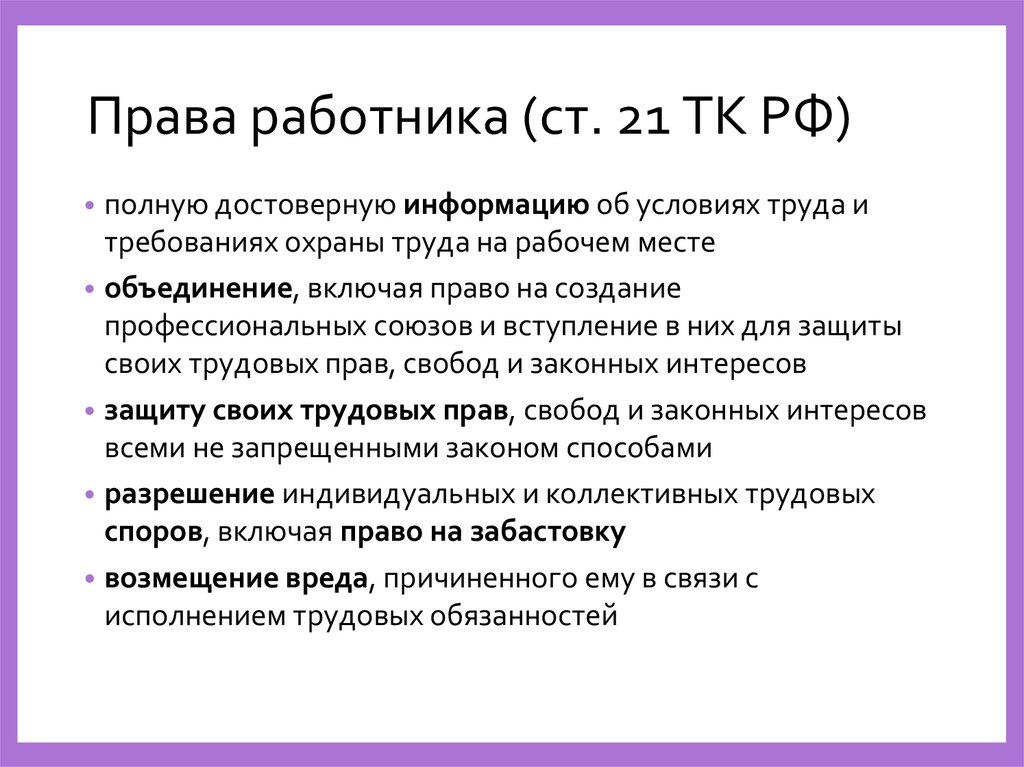 Права работника (ст. 21 ТК РФ)

• полную достоверную информацию об условиях труда и требованиях охраны труда на рабочем месте

• объединение, включая право на создание профессиональных союзов и вступление в них для защиты своих трудовых прав, свобод и законных интересов

• защиту своих трудовых прав, свобод и законных интересов всеми не запрещенными законом способами

• разрешение индивидуальных и коллективных трудовых споров, включая право на забастовку

• возмещение вреда, причиненного ему в связи с исполнением трудовых обязанностей